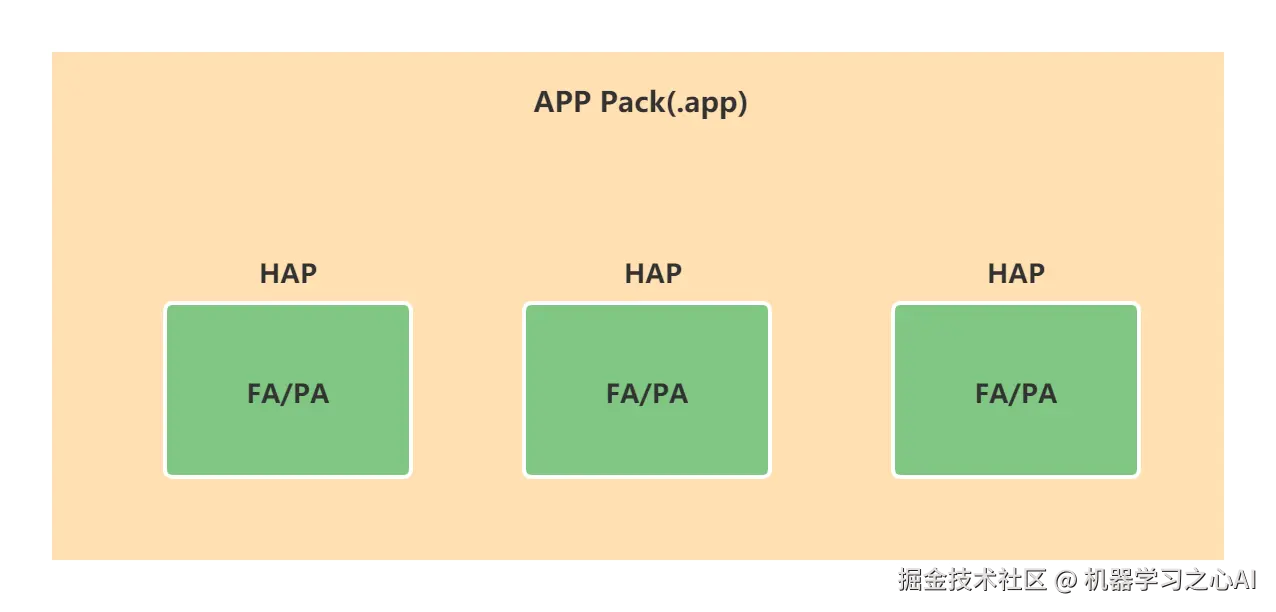 APP Pack(.app)

HAP

FA/PA

HAP

FA/PA

HAP

FA/PA

掘金技术社区 @ 机器学习之心AI